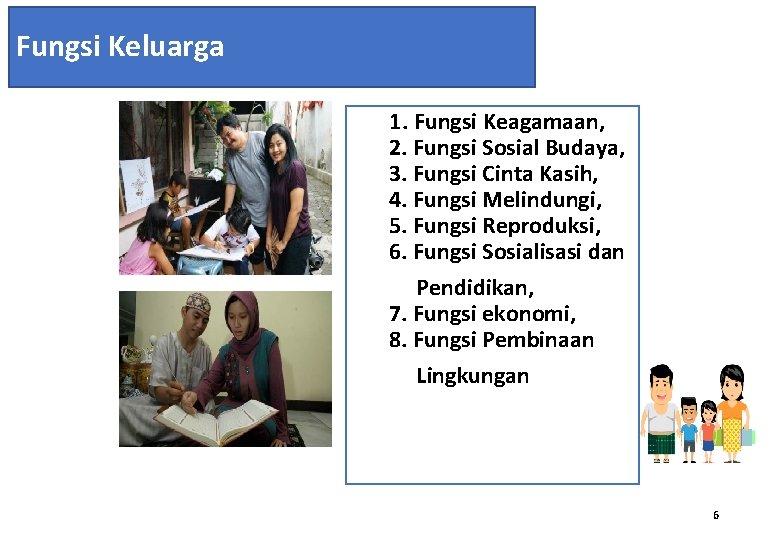 Fungsi Keluarga

1. Fungsi Keagamaan,
2. Fungsi Sosial Budaya,
3. Fungsi Cinta Kasih,
4. Fungsi Melindungi,
5. Fungsi Reproduksi,
6. Fungsi Sosialisasi dan Pendidikan,
7. Fungsi ekonomi,
8. Fungsi Pembinaan Lingkungan

6